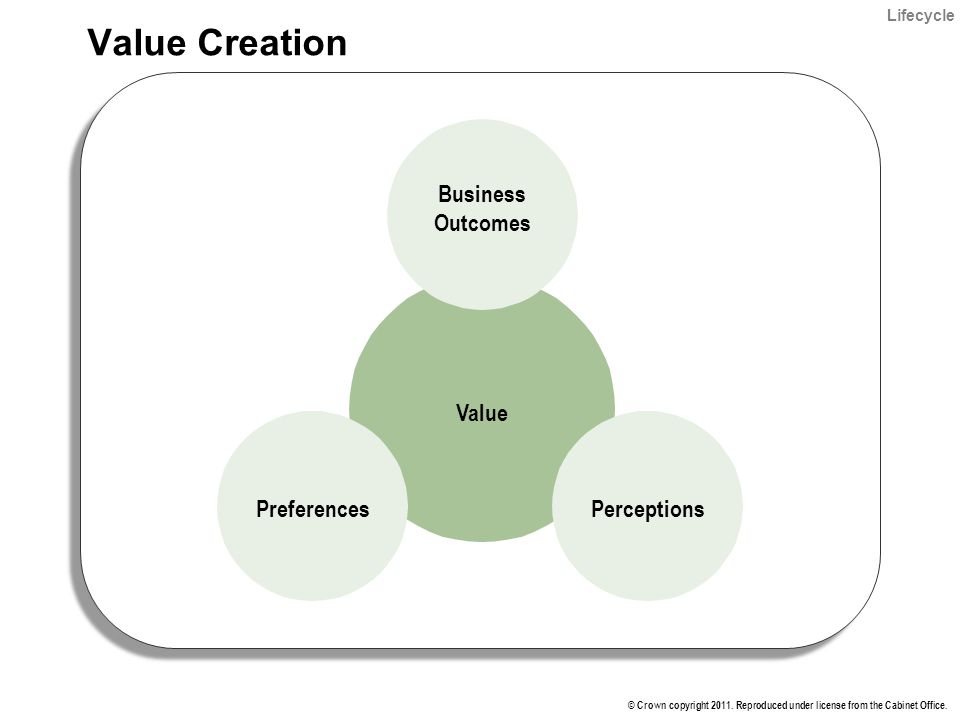 Lifecycle

Value Creation

Business Outcomes

Value

Preferences

Perceptions

© Crown copyright 2011. Reproduced under license from the Cabinet Office.